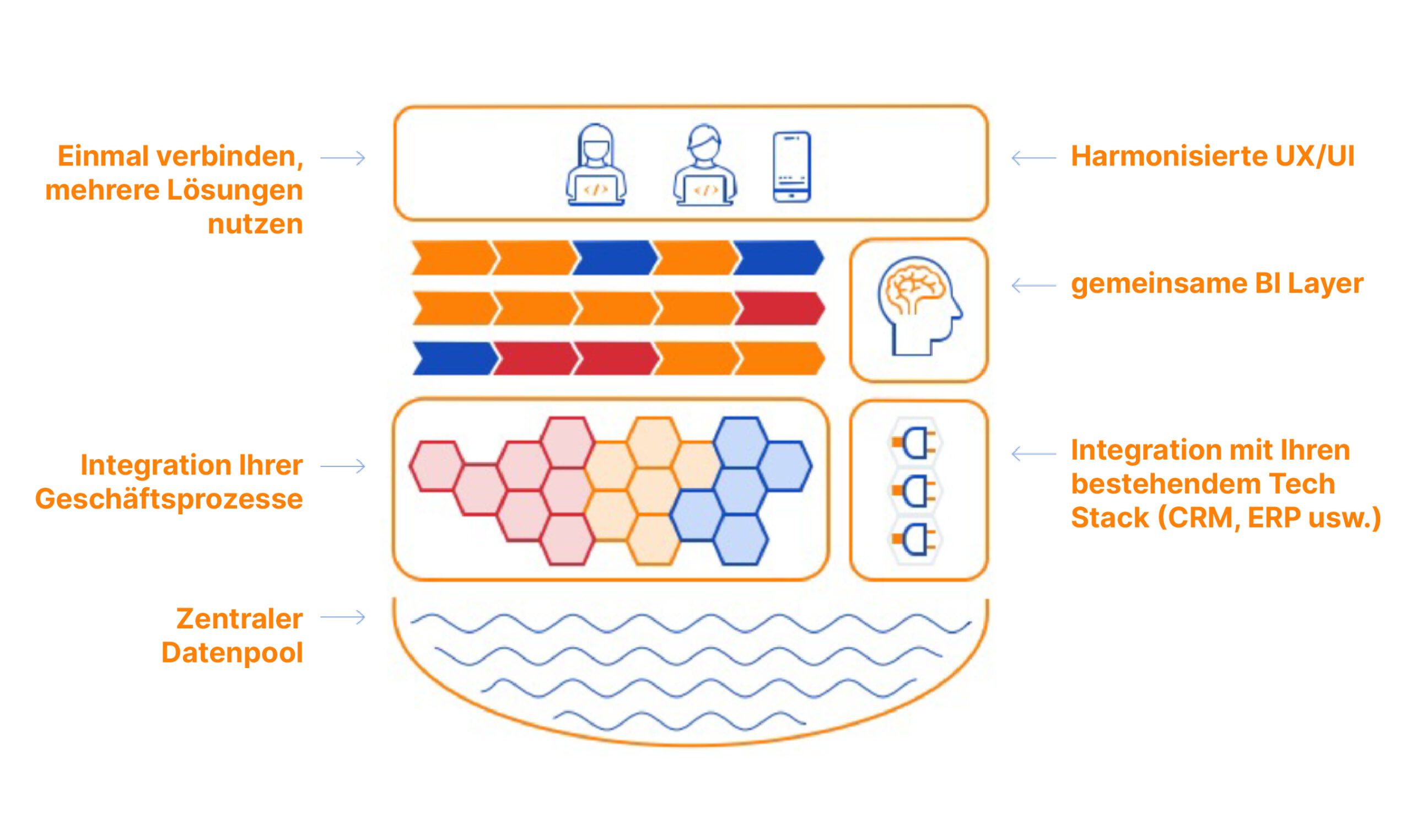 Einmal verbinden, mehrere Lösungen nutzen

Harmonisierte UX/UI

gemeinsame BI Layer

Integration Ihrer Geschäftsprozesse

Integration mit Ihren bestehendem Tech Stack (CRM, ERP usw.)

Zentraler Datenpool